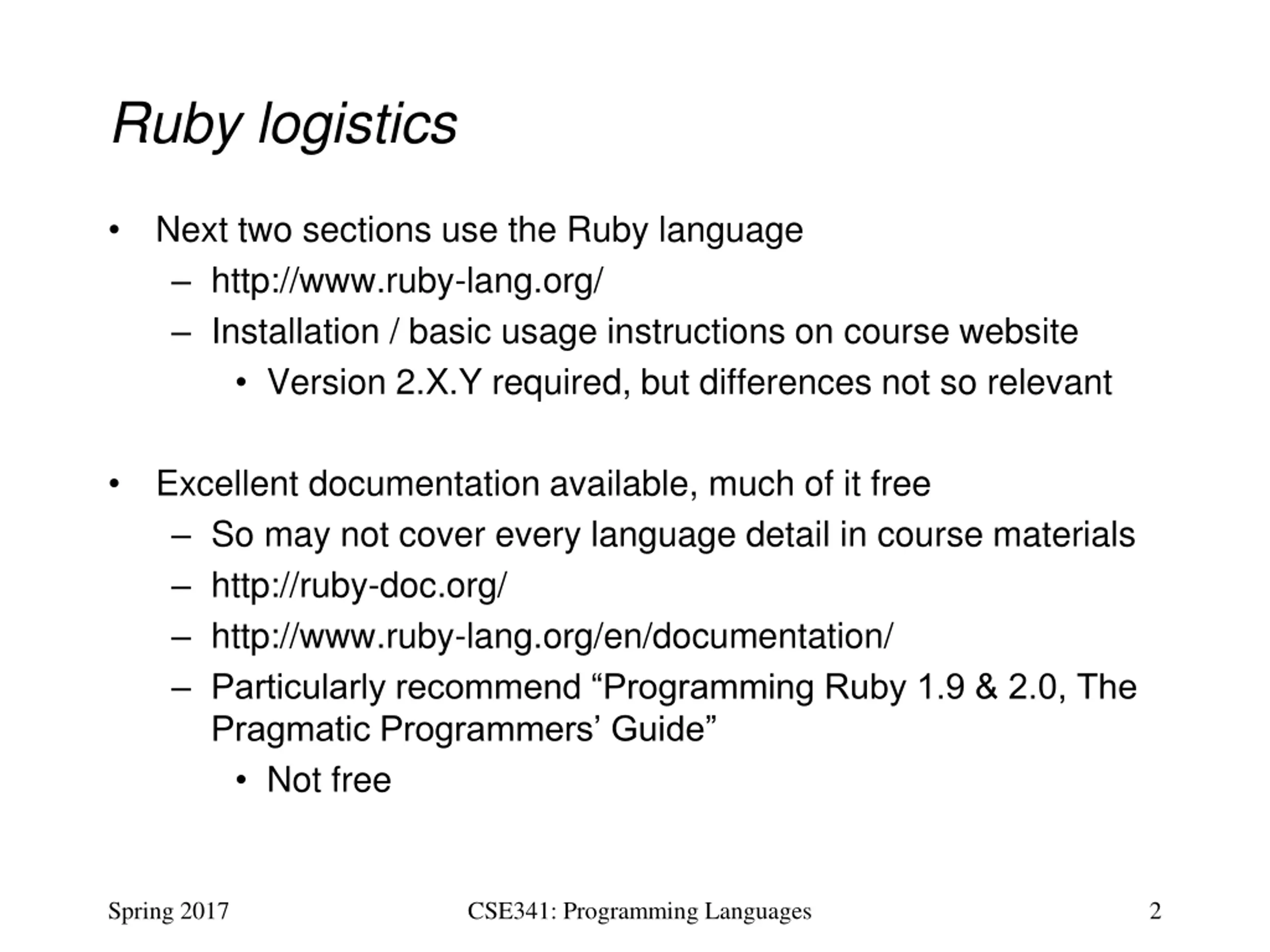 Ruby logistics

• Next two sections use the Ruby language
– http://www.ruby-lang.org/
– Installation / basic usage instructions on course website
• Version 2.X.Y required, but differences not so relevant

• Excellent documentation available, much of it free
– So may not cover every language detail in course materials
– http://ruby-doc.org/
– http://www.ruby-lang.org/en/documentation/
– Particularly recommend “Programming Ruby 1.9 & 2.0, The Pragmatic Programmers’ Guide”
• Not free

Spring 2017 CSE341: Programming Languages 2